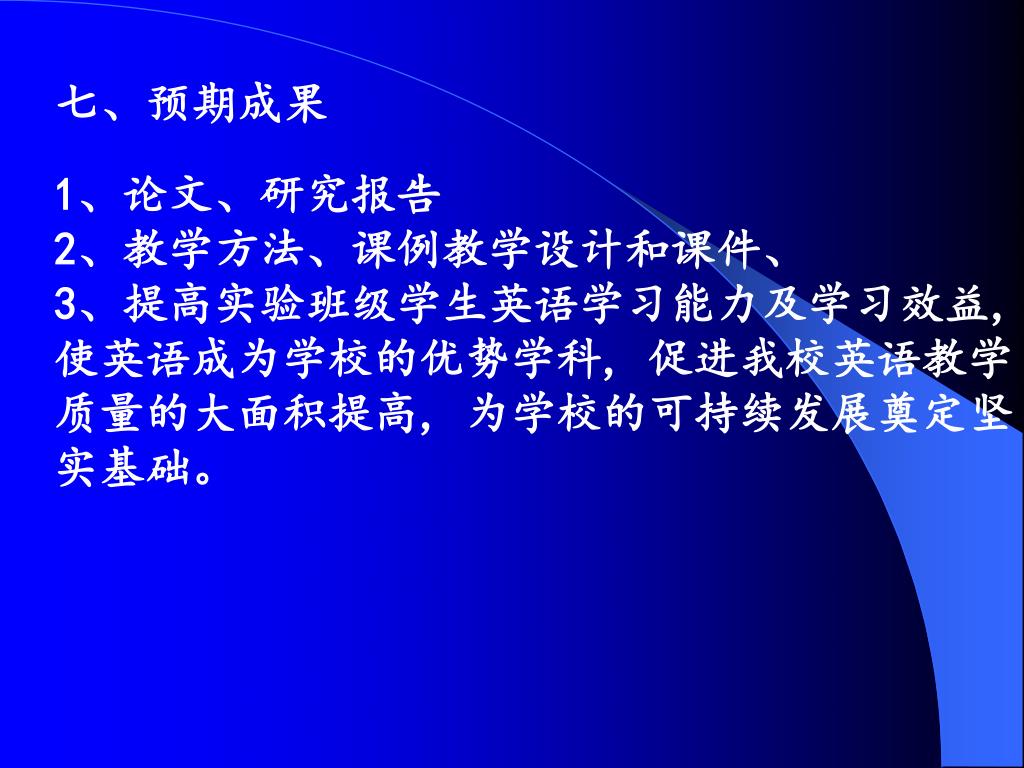 七、预期成果

1、论文、研究报告
2、教学方法、课例教学设计和课件、
3、提高实验班级学生英语学习能力及学习效益，使英语成为学校的优势学科，促进我校英语教学质量的大面积提高，为学校的可持续发展奠定坚实基础。